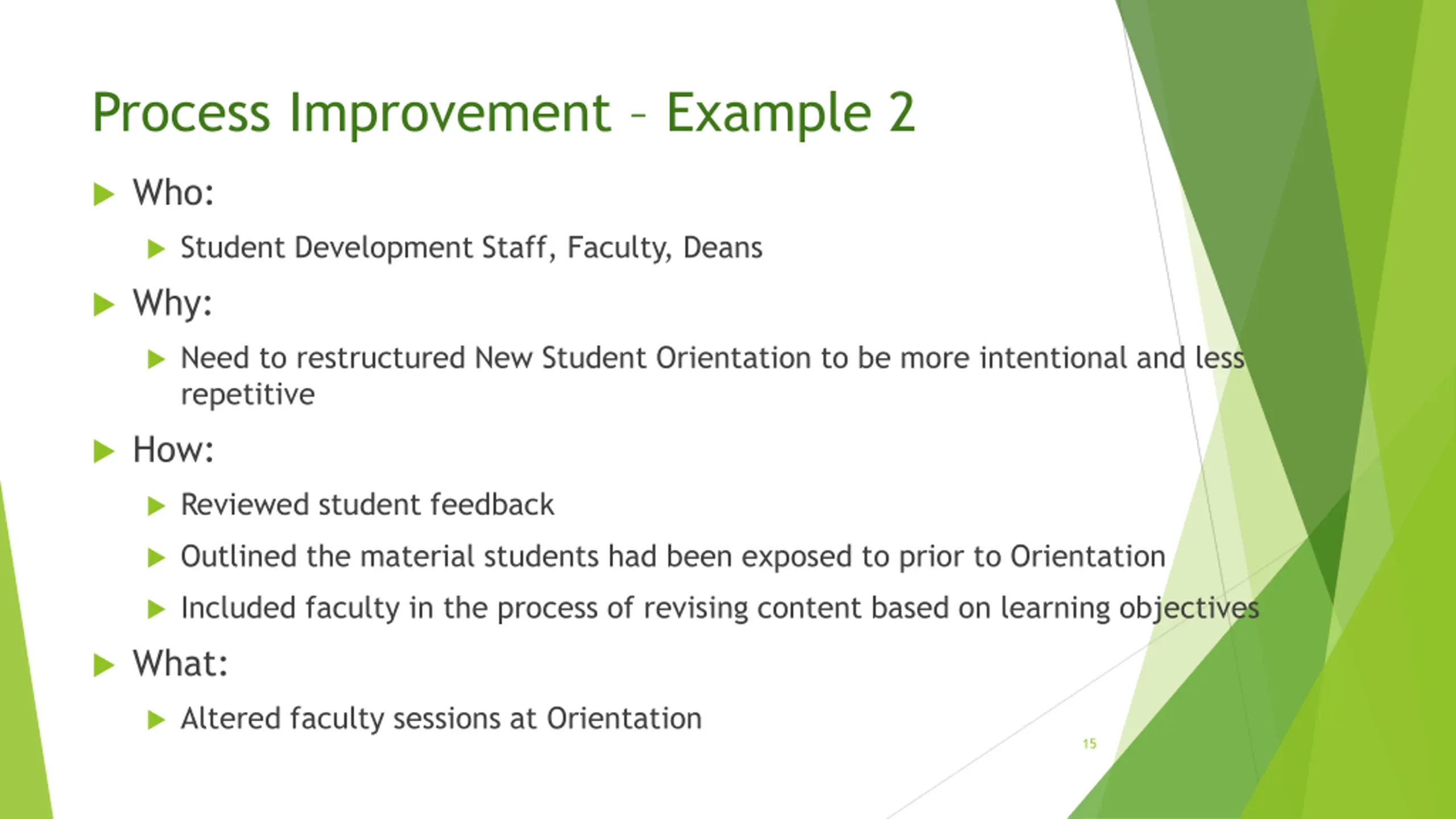 Process Improvement – Example 2

Who:

Student Development Staff, Faculty, Deans

Why:

Need to restructured New Student Orientation to be more intentional and less repetitive

How:

Reviewed student feedback

Outlined the material students had been exposed to prior to Orientation

Included faculty in the process of revising content based on learning objectives

What:

Altered faculty sessions at Orientation

15